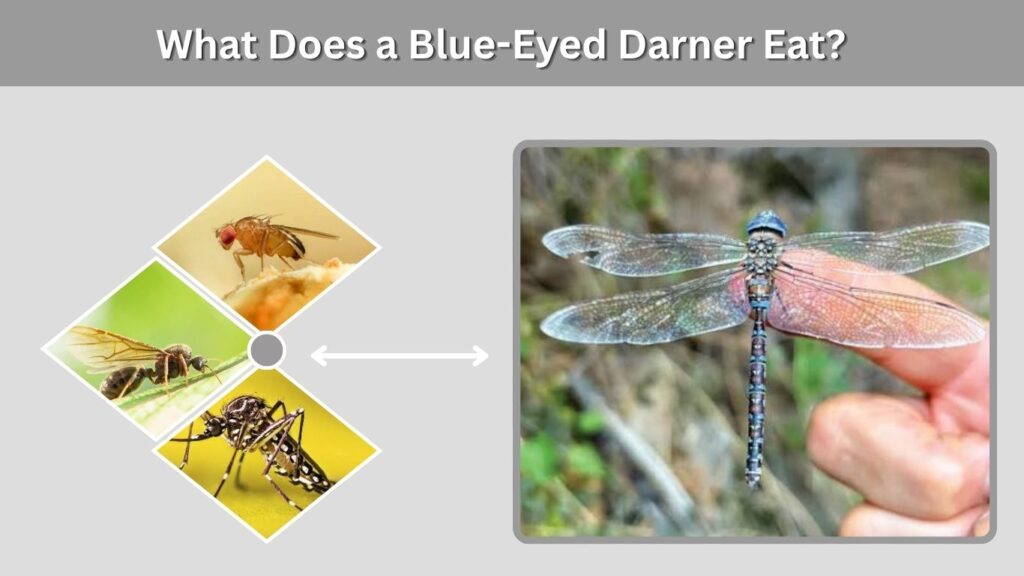 What Does a Blue-Eyed Darner Eat?